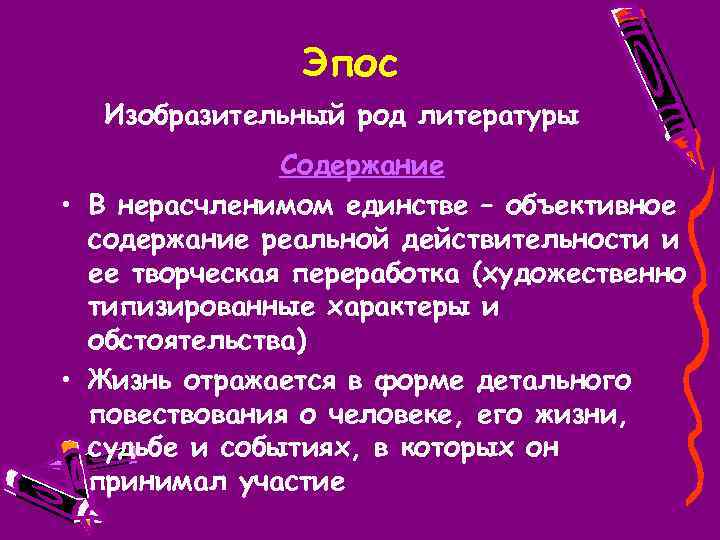 Эпос

Изобразительный род литературы

Содержание

• В нерасчленимом единстве – объективное содержание реальной действительности и ее творческая переработка (художественно типизированные характеры и обстоятельства)

• Жизнь отражается в форме детального повествования о человеке, его жизни, судьбе и событиях, в которых он принимал участие